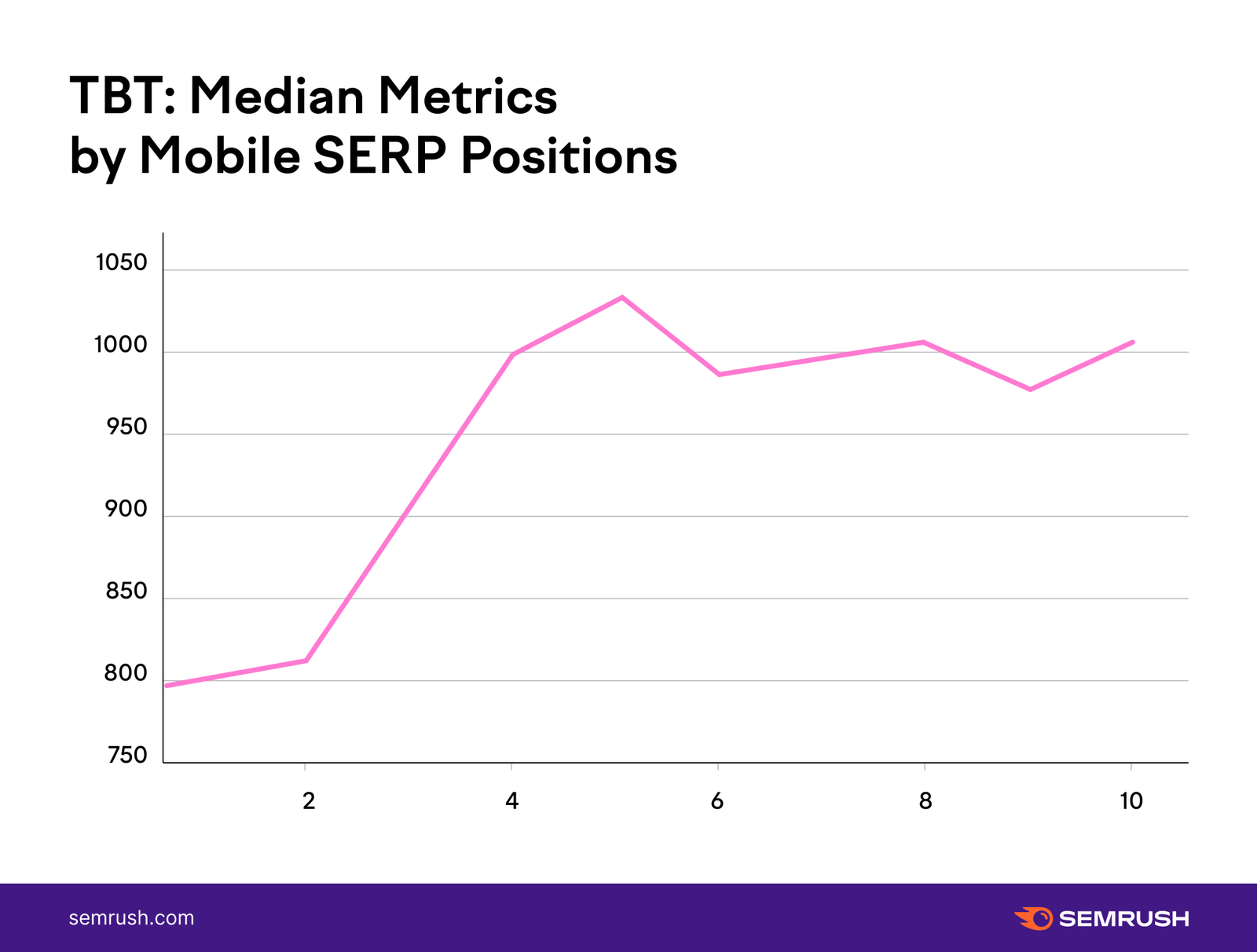 TBT: Median Metrics
by Mobile SERP Positions

1050
1000
950
900
850
800
750

2
4
6
8
10

semrush.com

SEMRUSH